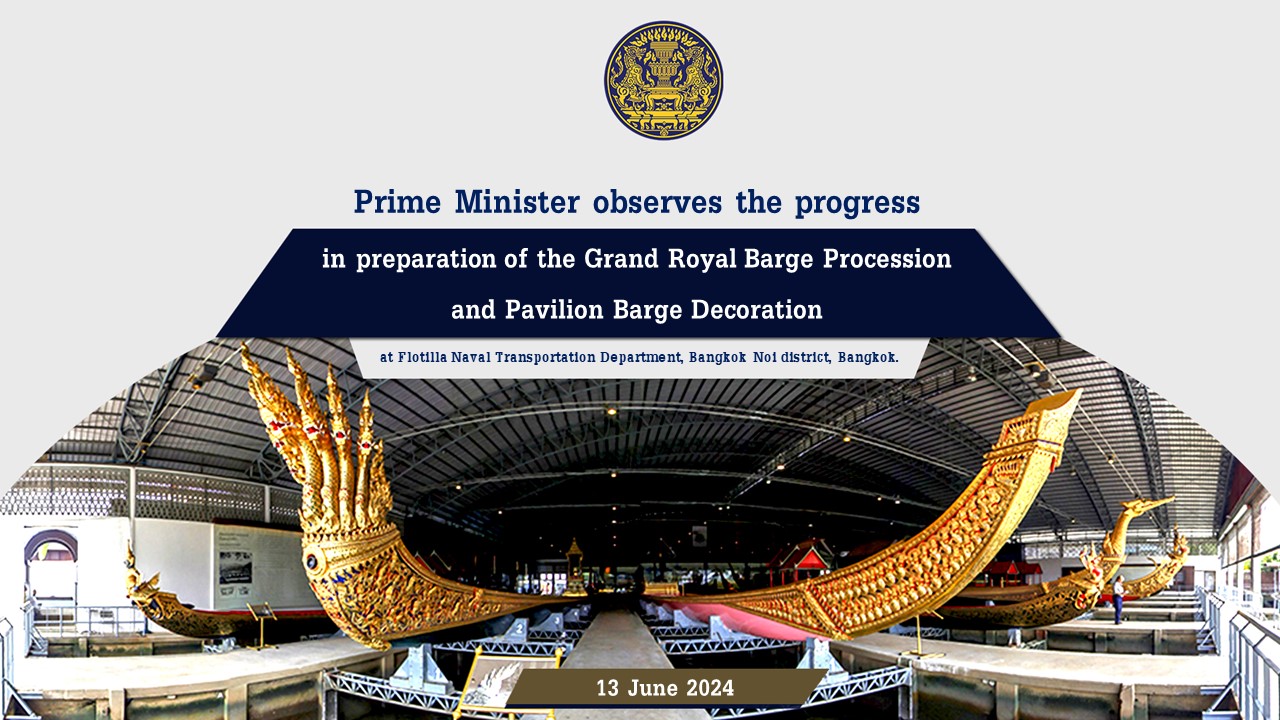 Prime Minister observes the progress

in preparation of the Grand Royal Barge Procession and Pavilion Barge Decoration

at Flotilla Naval Transportation Department, Bangkok Noi district, Bangkok.

13 June 2024